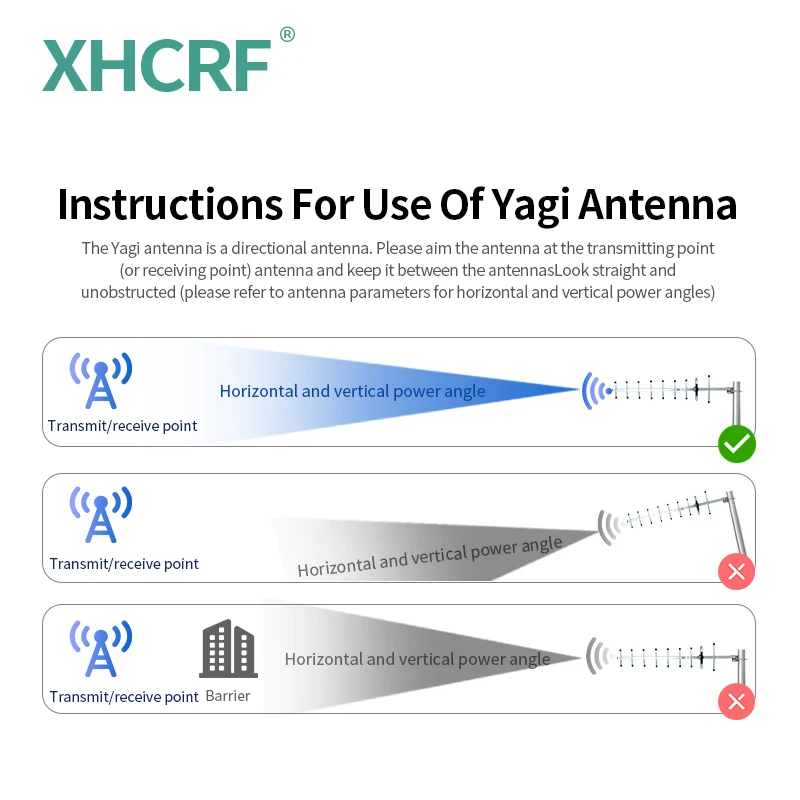 XHCRF®

Instructions For Use Of Yagi Antenna

The Yagi antenna is a directional antenna. Please aim the antenna at the transmitting point (or receiving point) antenna and keep it between the antennasLook straight and unobstructed (please refer to antenna parameters for horizontal and vertical power angles)

Transmit/receive point

Horizontal and vertical power angle

Transmit/receive point

Horizontal and vertical power angle

Transmit/receive point

Barrier

Horizontal and vertical power angle